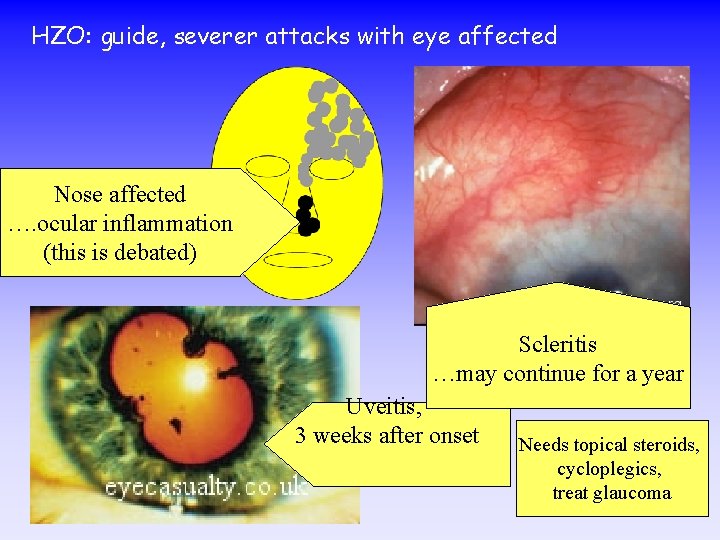 HZO: guide, severer attacks with eye affected

Nose affected
….ocular inflammation
(this is debated)

Scleritis
…may continue for a year

Uveitis,
3 weeks after onset

eyecasualty.co.uk

Needs topical steroids,
cycloplegics,
treat glaucoma